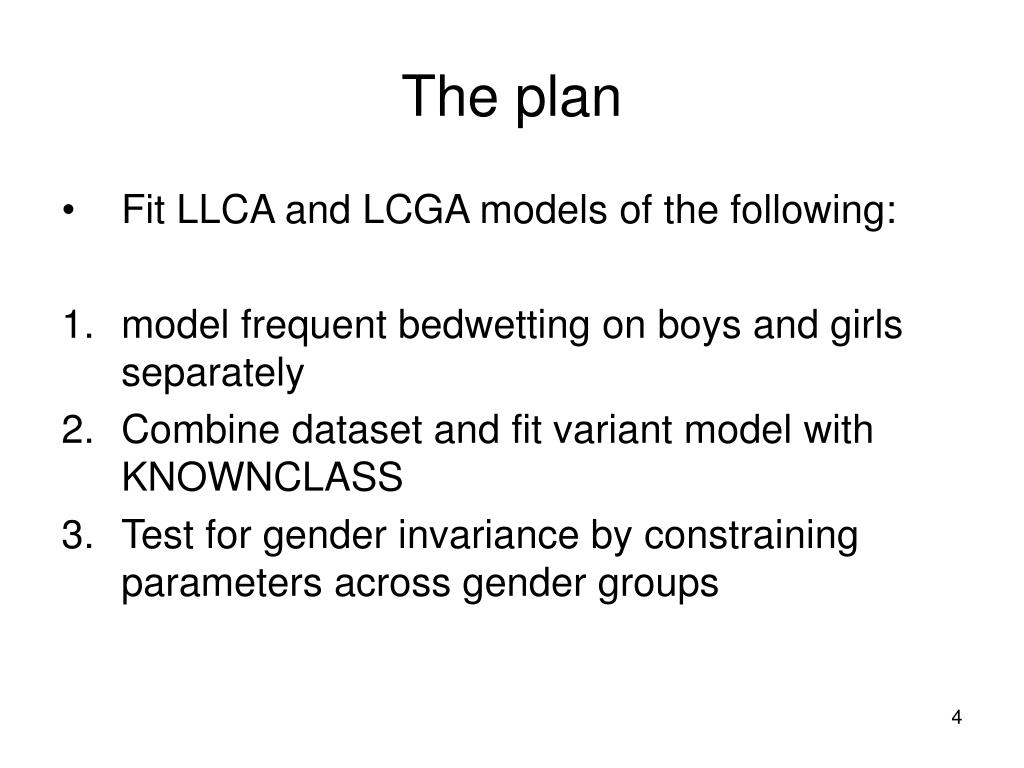 The plan

• Fit LLCA and LCGA models of the following:

1. model frequent bedwetting on boys and girls separately
2. Combine dataset and fit variant model with KNOWNCLASS
3. Test for gender invariance by constraining parameters across gender groups

4